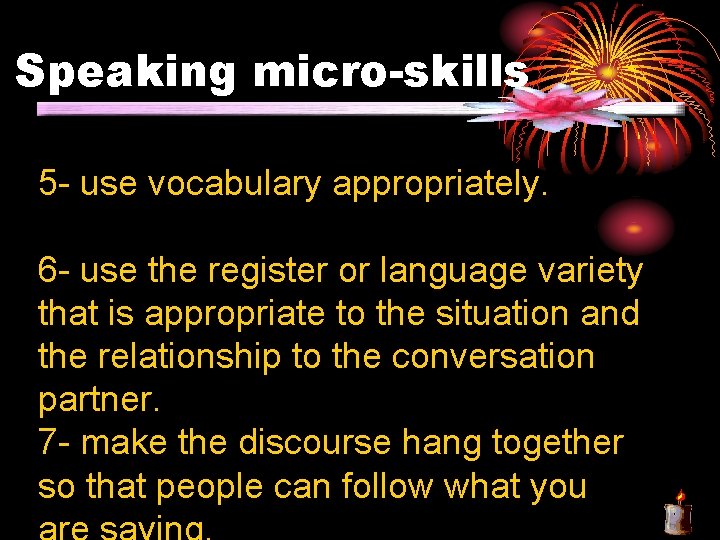 Speaking micro-skills

5- use vocabulary appropriately.

6- use the register or language variety that is appropriate to the situation and the relationship to the conversation partner.
7- make the discourse hang together so that people can follow what you are saying.